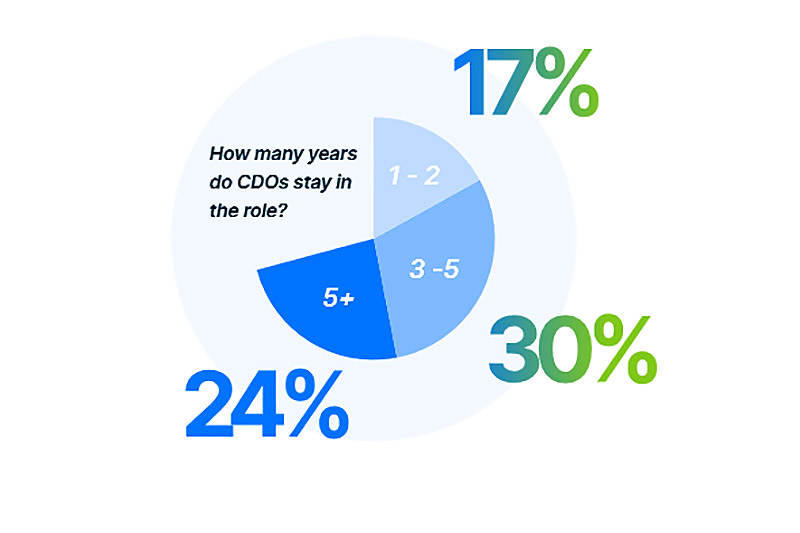 17%

How many years do CDOs stay in the role?

1 - 2

3 -5

5+

30%

24%